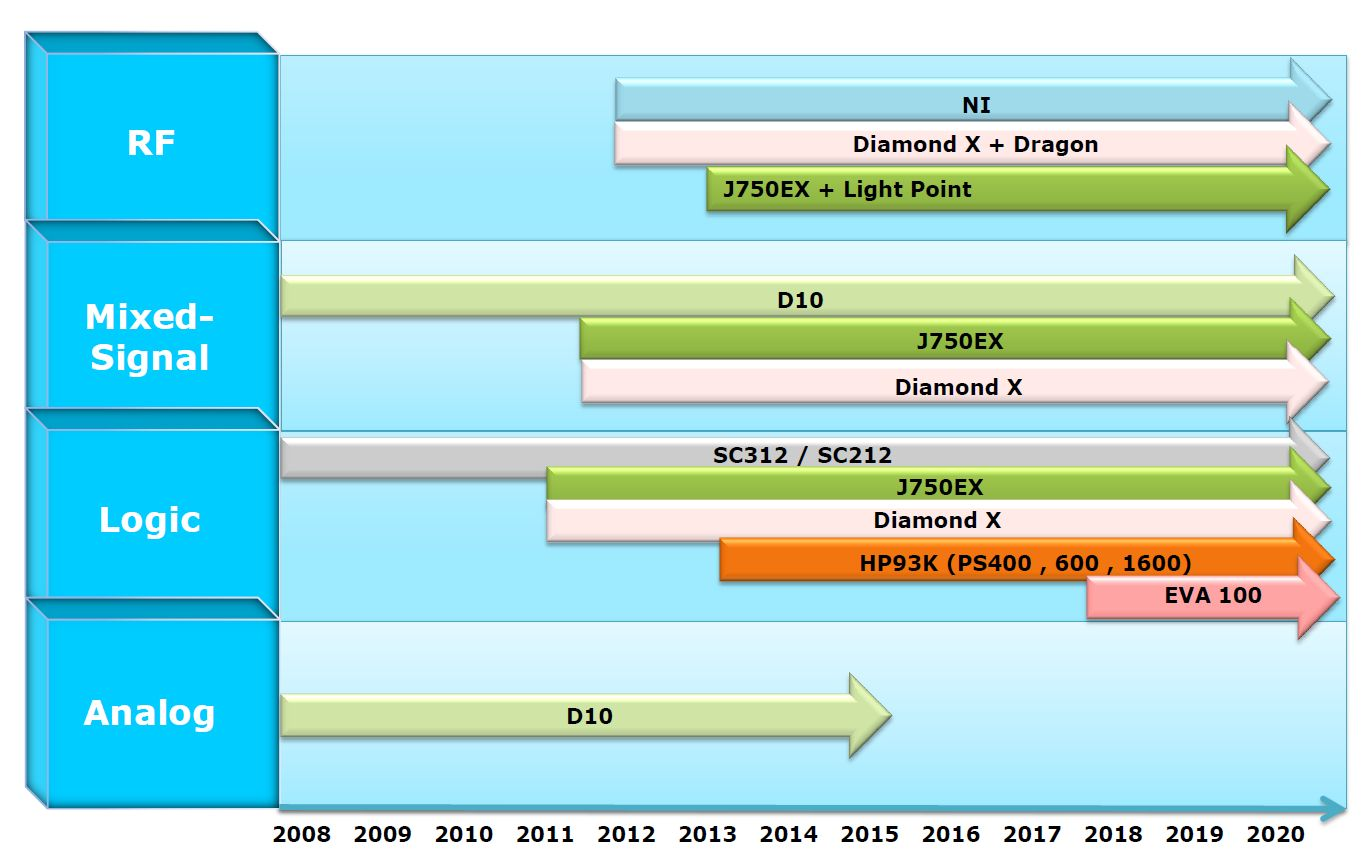 RF

NI

Diamond X + Dragon

J750EX + Light Point

Mixed-Signal

D10

J750EX

Diamond X

Logic

SC312 / SC212

J750EX

Diamond X

HP93K (PS400 , 600 , 1600)

EVA 100

Analog

D10

2008 2009 2010 2011 2012 2013 2014 2015 2016 2017 2018 2019 2020